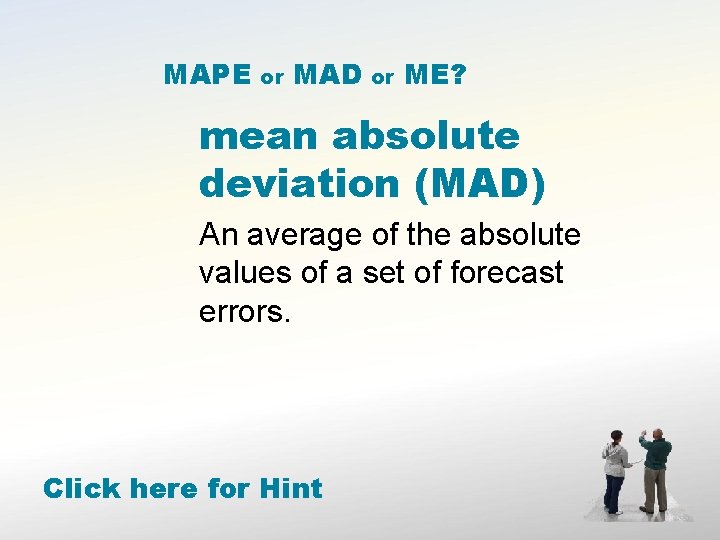 MAPE or MAD or ME?

mean absolute deviation (MAD)

An average of the absolute values of a set of forecast errors.

Click here for Hint